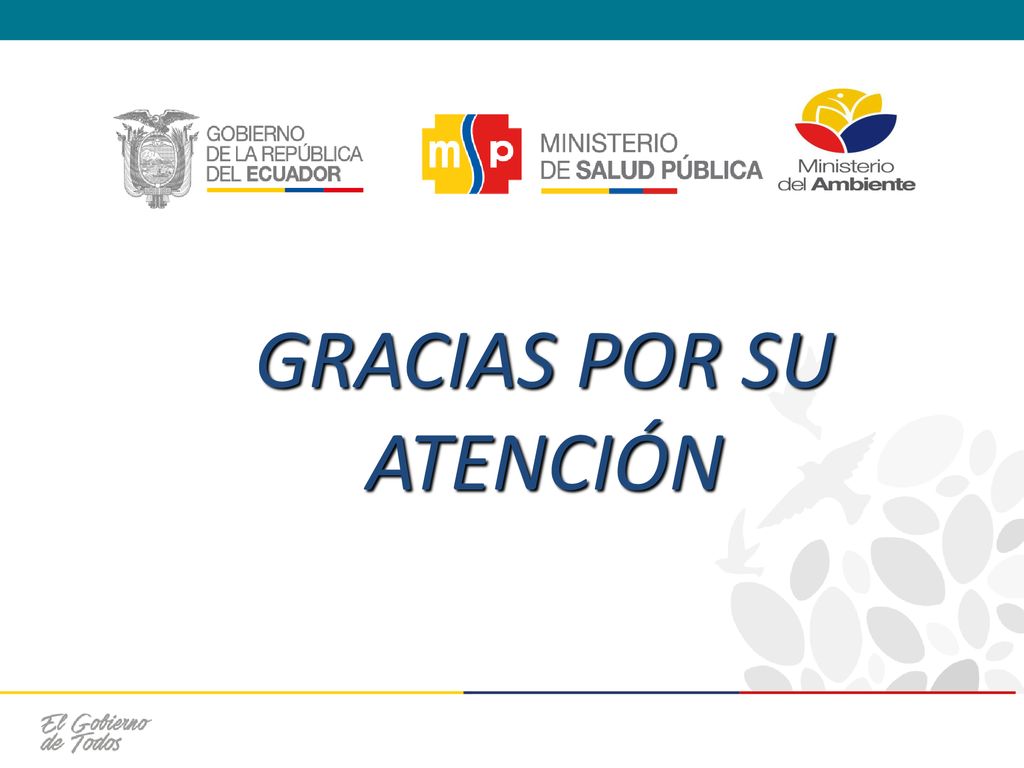 GOBIERNO
DE LA REPÚBLICA
DEL ECUADOR

msp

MINISTERIO
DE SALUD PÚBLICA

Ministerio
del Ambiente

GRACIAS POR SU ATENCIÓN

El Gobierno
de Todos